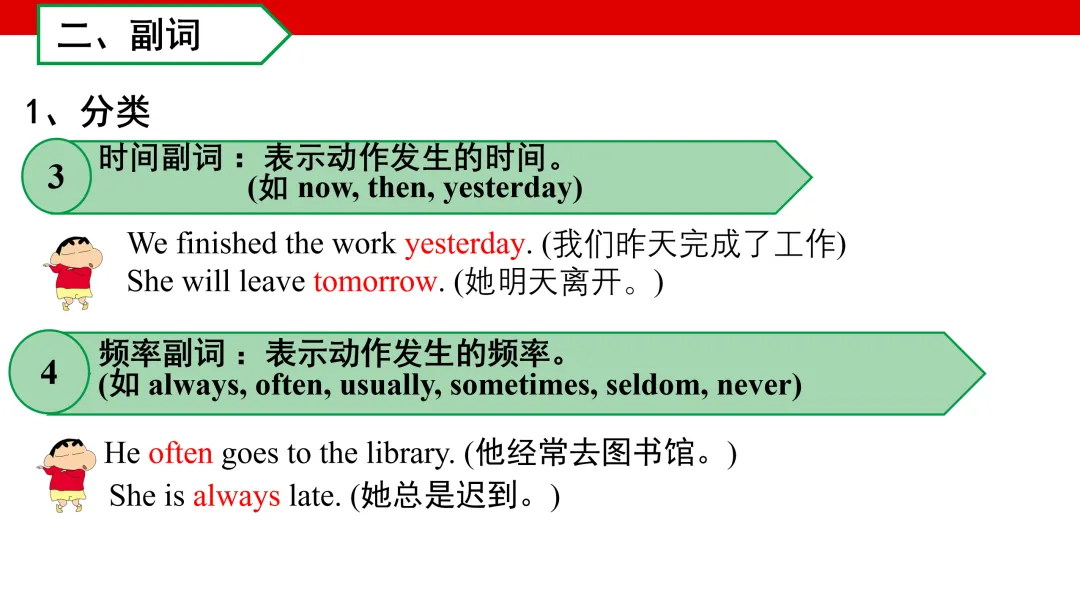 二、副词

1、分类

3 时间副词：表示动作发生的时间。
(如 now, then, yesterday)

We finished the work yesterday. (我们昨天完成了工作)
She will leave tomorrow. (她明天离开。)

4 频率副词：表示动作发生的频率。
(如 always, often, usually, sometimes, seldom, never)

He often goes to the library. (他经常去图书馆。)
She is always late. (她总是迟到。)